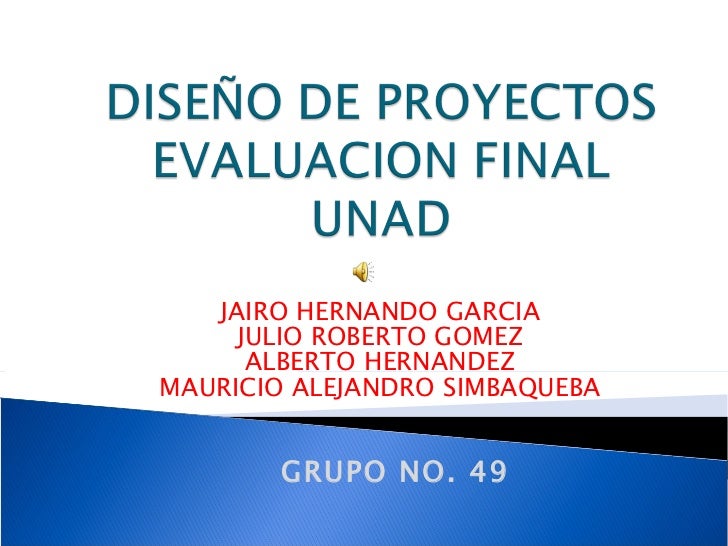 DISEÑO DE PROYECTOS
EVALUACION FINAL
UNAD

JAIRO HERNANDO GARCIA
JULIO ROBERTO GOMEZ
ALBERTO HERNANDEZ
MAURICIO ALEJANDRO SIMBAQUEBA

GRUPO NO. 49